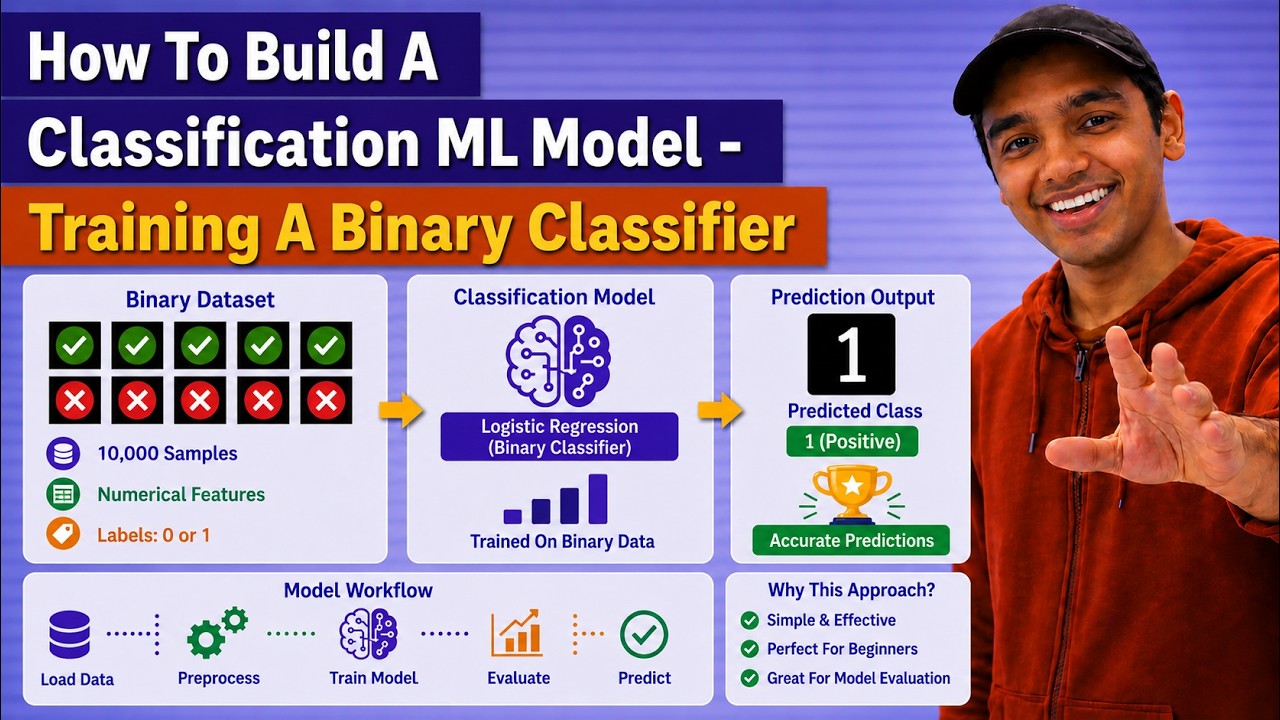 How To Build A Classification ML Model - Training A Binary Classifier

Binary Dataset

10,000 Samples

Numerical Features

Labels: 0 or 1

Classification Model

Logistic Regression (Binary Classifier)

Trained On Binary Data

Prediction Output

1

Predicted Class

1 (Positive)

Accurate Predictions

Model Workflow

Load Data

Preprocess

Train Model

Evaluate

Predict

Why This Approach?

Simple & Effective

Perfect For Beginners

Great For Model Evaluation